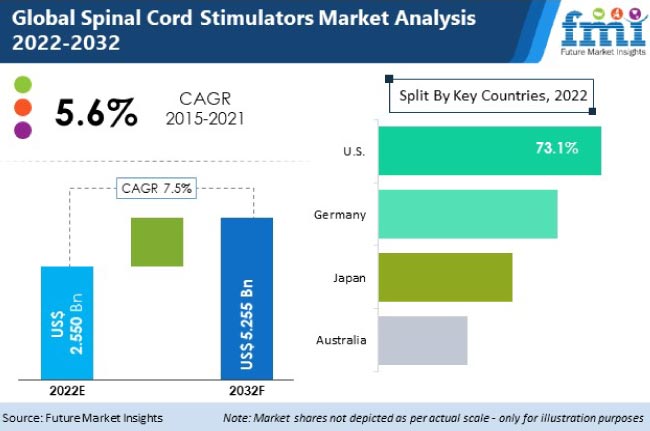 Global Spinal Cord Stimulators Market Analysis 2022-2032

fmi
Future Market Insights

5.6% CAGR 2015-2021

CAGR 7.5%

US$ 2.550 Bn

US$ 5.255 Bn

2022E

2032F

Split By Key Countries, 2022

U.S.

73.1%

Germany

Japan

Australia

Source: Future Market Insights

Note: Market shares not depicted as per actual scale - only for illustration purposes